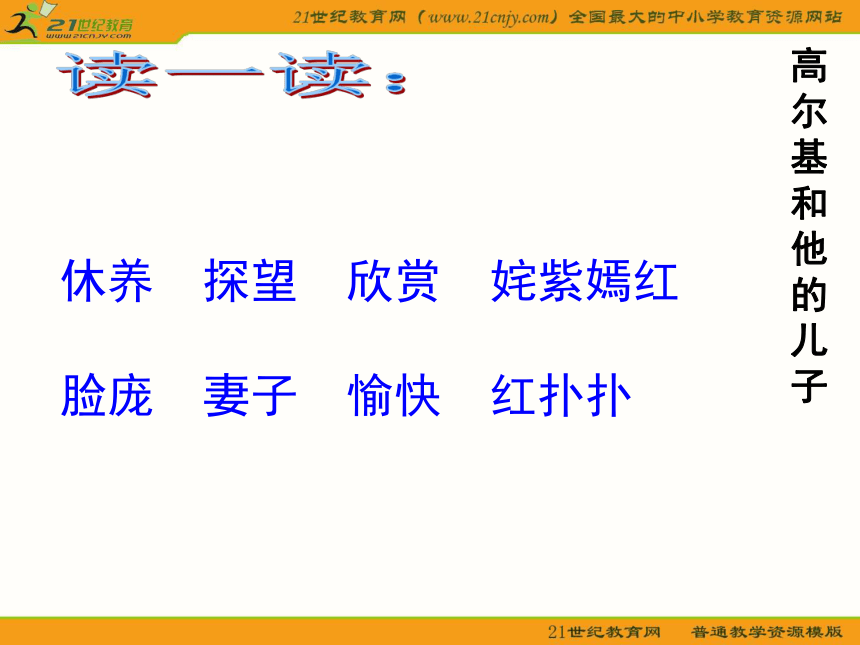 21世纪教育
www.21cnjy.com

21世纪教育网（www.21cnjy.com）全国最大的中小学教育资源网站

读一读：

高尔基和他的儿子

休养　探望　欣赏　姹紫嫣红

脸庞　妻子　愉快　红扑扑

21世纪教育网　普通教学资源模版